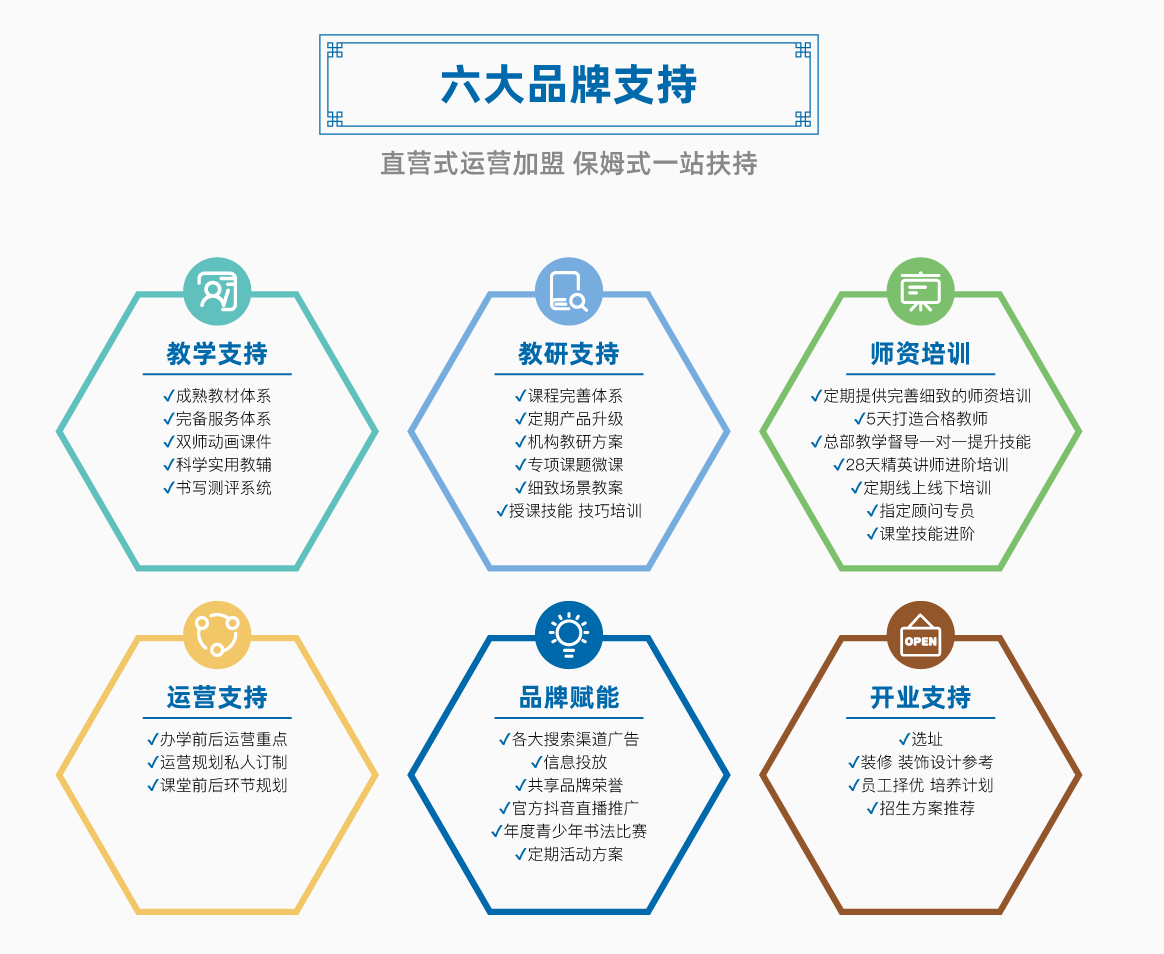 六大品牌支持

直营式运营加盟 保姆式一站扶持

教学支持

✓成熟教材体系
✓完备服务体系
✓双师动画课件
✓科学实用教辅
✓书写测评系统

教研支持

✓课程完善体系
✓定期产品升级
✓机构教研方案
✓专项课题微课
✓细致场景教案
✓授课技能 技巧培训

师资培训

✓定期提供完善细致的师资培训
✓5天打造合格教师
✓总部教学督导一对一提升技能
✓28天精英讲师进阶培训
✓定期线上线下培训
✓指定顾问专员
✓课堂技能进阶

运营支持

✓办学前后运营重点
✓运营规划私人订制
✓课堂前后环节规划

品牌赋能

✓各大搜索渠道广告
✓信息投放
✓共享品牌荣誉
✓官方抖音直播推广
✓年度青少年书法比赛
✓定期活动方案

OPEN

开业支持

✓选址
✓装修 装饰设计参考
✓员工择优 培养计划
✓招生方案推荐